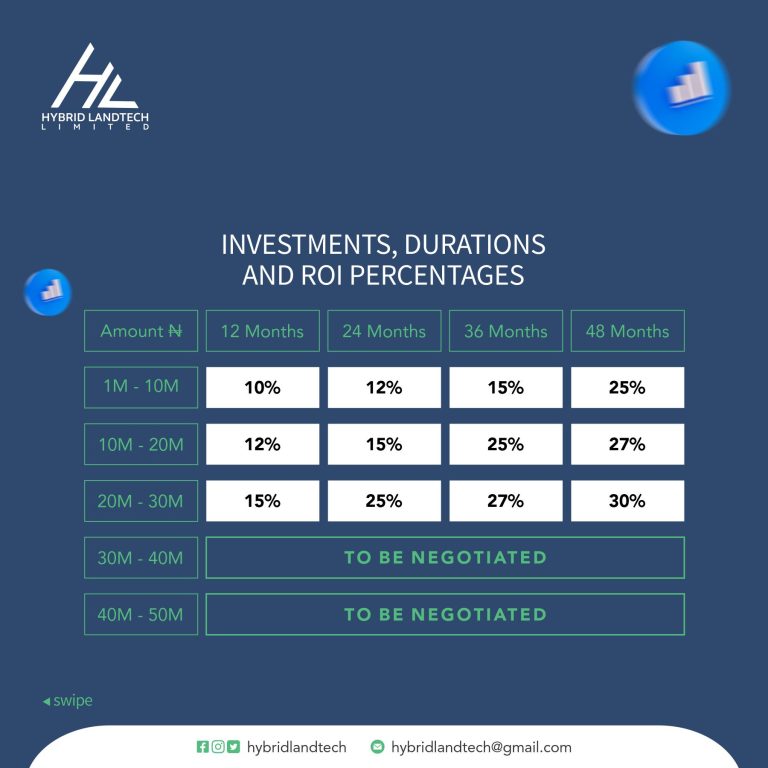 HL
HYBRID LANDTECH
LIMITED

INVESTMENTS, DURATIONS AND ROI PERCENTAGES

| Amount ₦ | 12 Months | 24 Months | 36 Months | 48 Months |
|---|---|---|---|---|
| 1M - 10M | 10% | 12% | 15% | 25% |
| 10M - 20M | 12% | 15% | 25% | 27% |
| 20M - 30M | 15% | 25% | 27% | 30% |
| 30M - 40M | TO BE NEGOTIATED | | | |
| 40M - 50M | TO BE NEGOTIATED | | | |

◂ swipe

hybridlandtech hybridlandtech@gmail.com